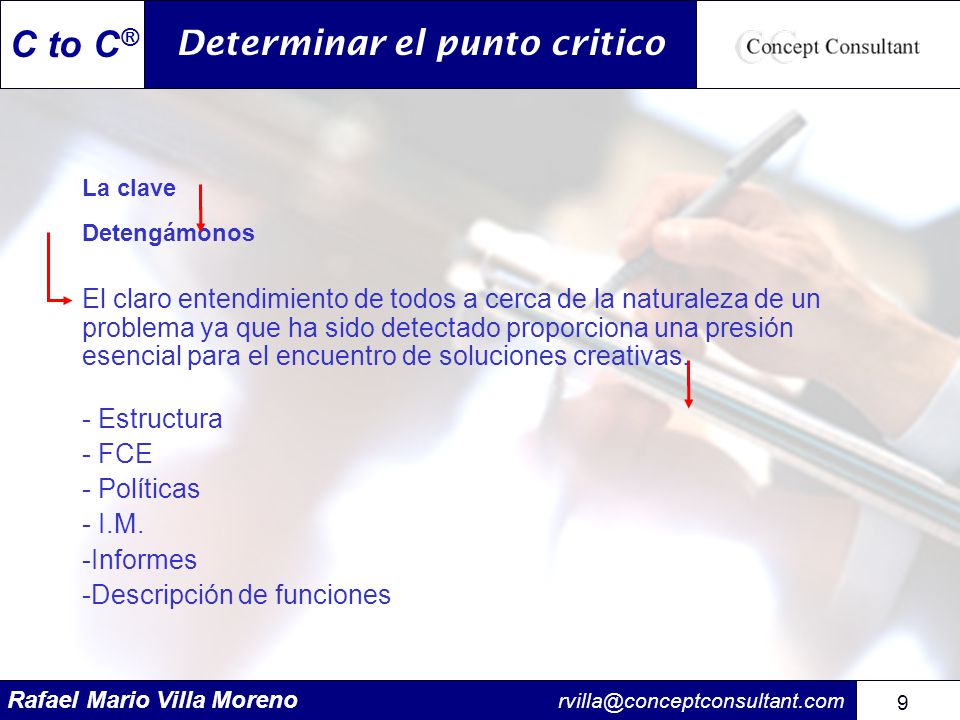 C to C®

Determinar el punto critico

Concept Consultant

La clave

Detengámonos

El claro entendimiento de todos a cerca de la naturaleza de un problema ya que ha sido detectado proporciona una presión esencial para el encuentro de soluciones creativas.

- Estructura
- FCE
- Políticas
- I.M.
-Informes
-Descripción de funciones

Rafael Mario Villa Moreno

rvilla@conceptconsultant.com

9